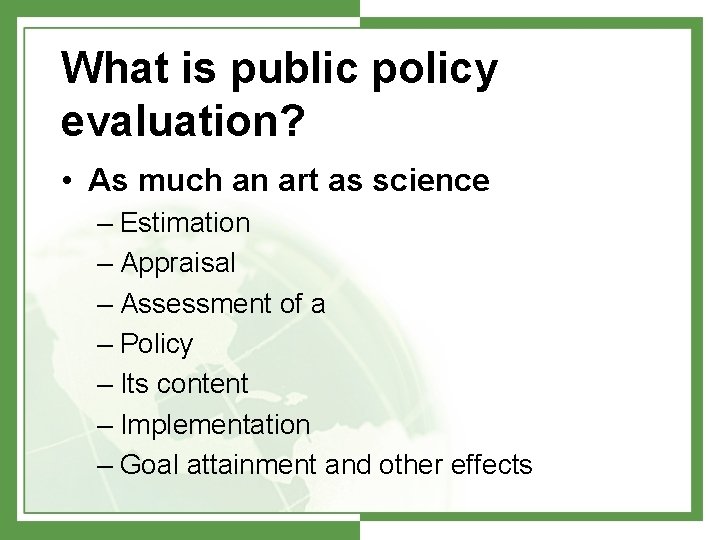 What is public policy evaluation?

• As much an art as science
– Estimation
– Appraisal
– Assessment of a
– Policy
– Its content
– Implementation
– Goal attainment and other effects